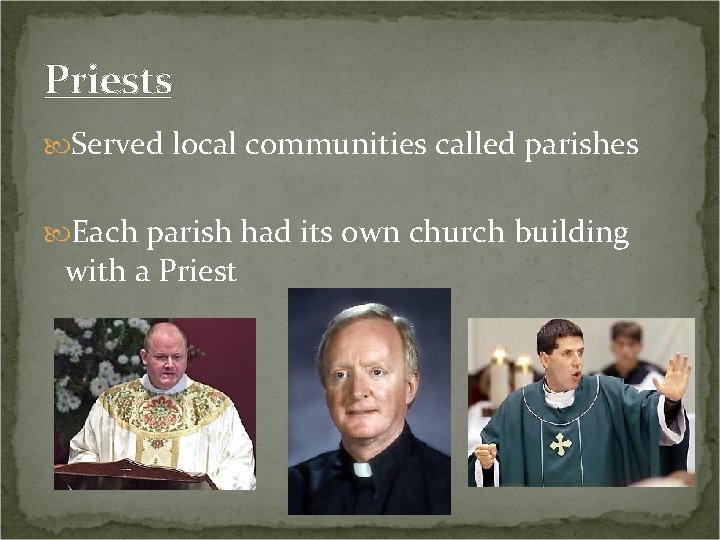 Priests

Served local communities called parishes

Each parish had its own church building with a Priest